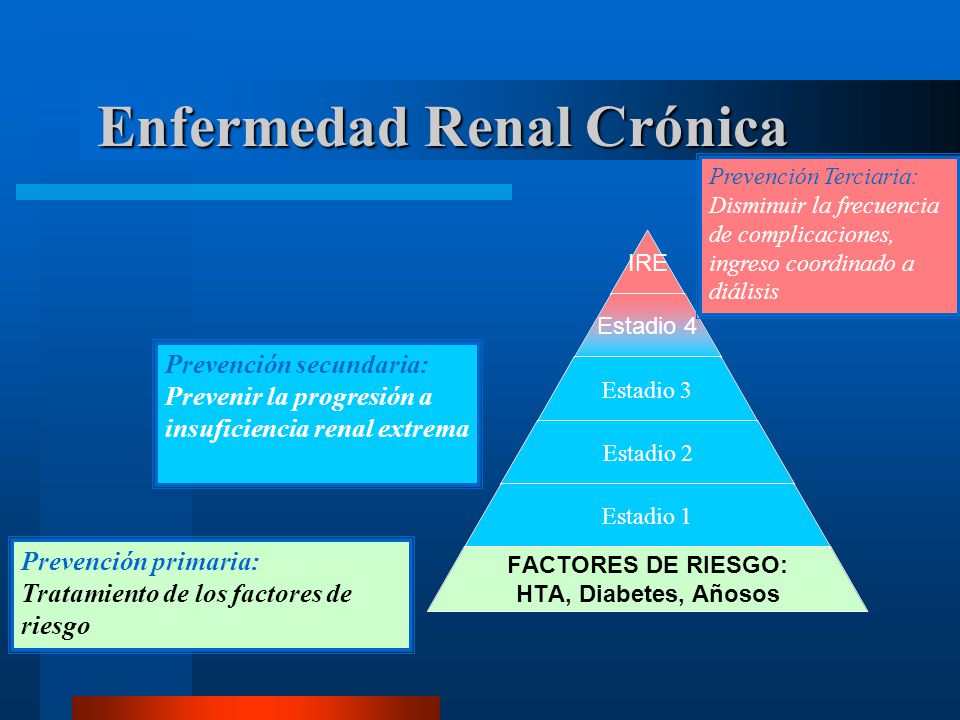 Enfermedad Renal Crónica

Prevención Terciaria: Disminuir la frecuencia de complicaciones, ingreso coordinado a diálisis

IRE

Estadio 4

Estadio 3

Estadio 2

Estadio 1

FACTORES DE RIESGO: HTA, Diabetes, Añosos

Prevención secundaria: Prevenir la progresión a insuficiencia renal extrema

Prevención primaria: Tratamiento de los factores de riesgo